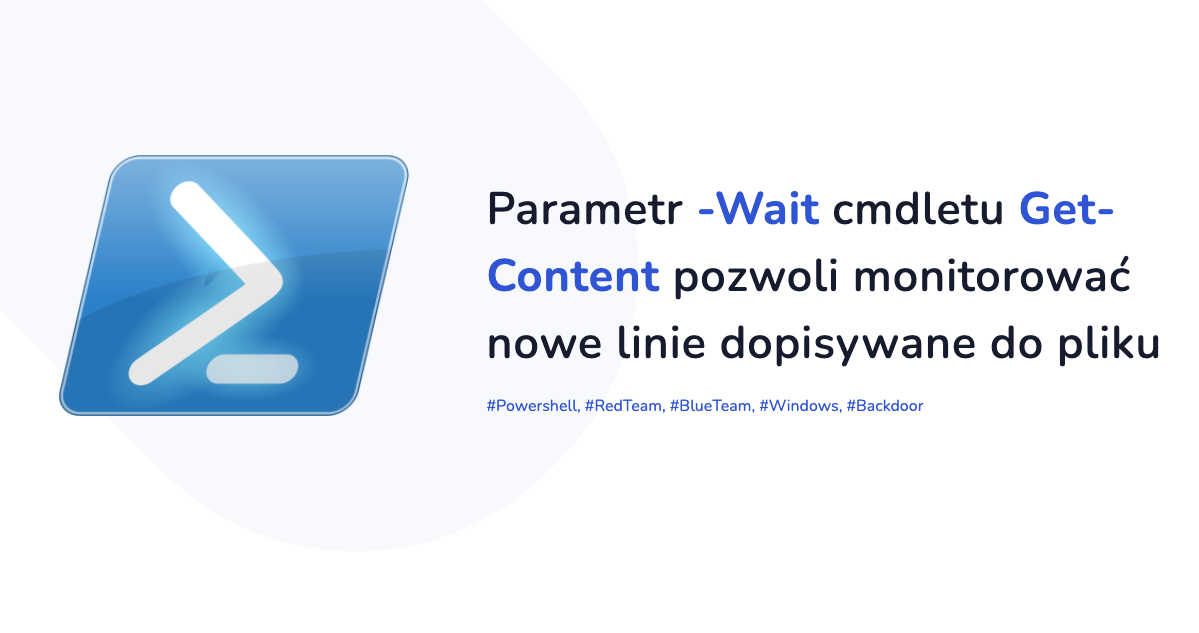 Parametr -Wait cmdletu Get-Content pozwoli monitorować nowe linie dopisywane do pliku

#Powershell, #RedTeam, #BlueTeam, #Windows, #Backdoor